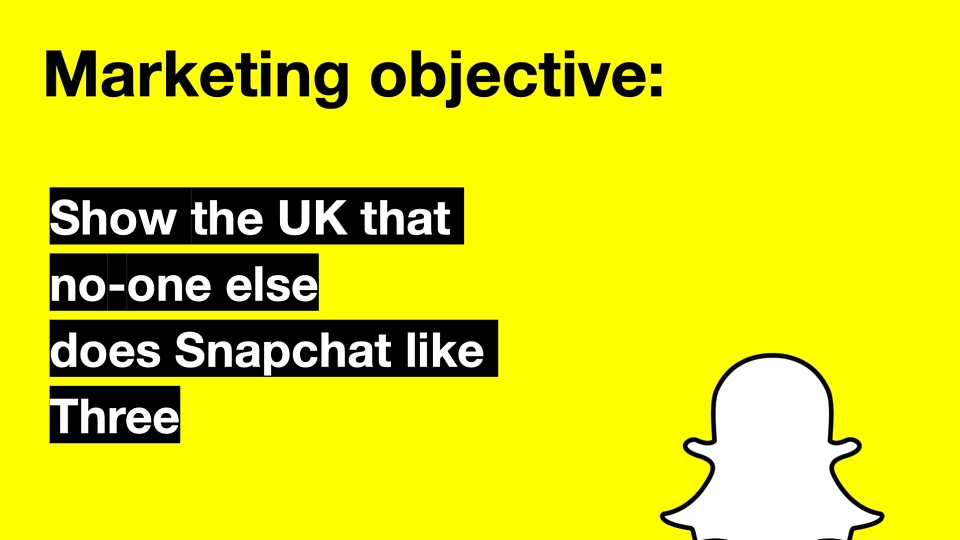 Marketing objective:

Show the UK that no-one else does Snapchat like Three